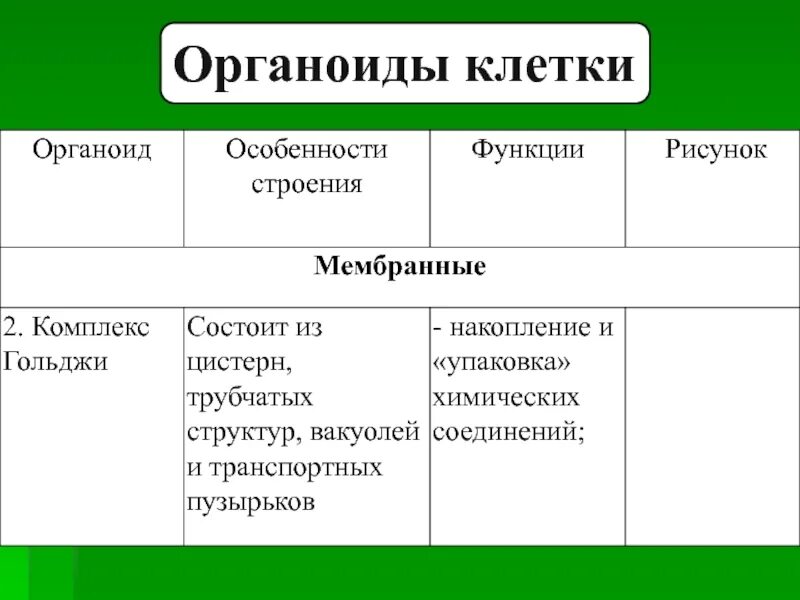 Органоиды клетки

| Органоид | Особенности строения | Функции | Рисунок |
|---|---|---|---|
| Мембранные | | | |
| 2. Комплекс Гольджи | Состоит из цистерн, трубчатых структур, вакуолей и транспортных пузырьков | - накопление и «упаковка» химических соединений; | |